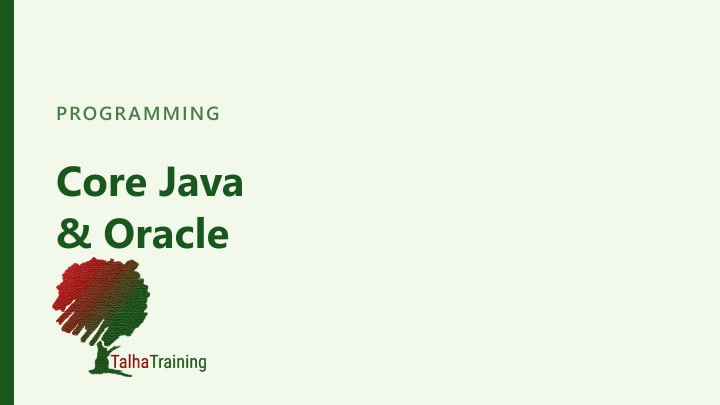 PROGRAMMING

Core Java & Oracle

TalhaTraining